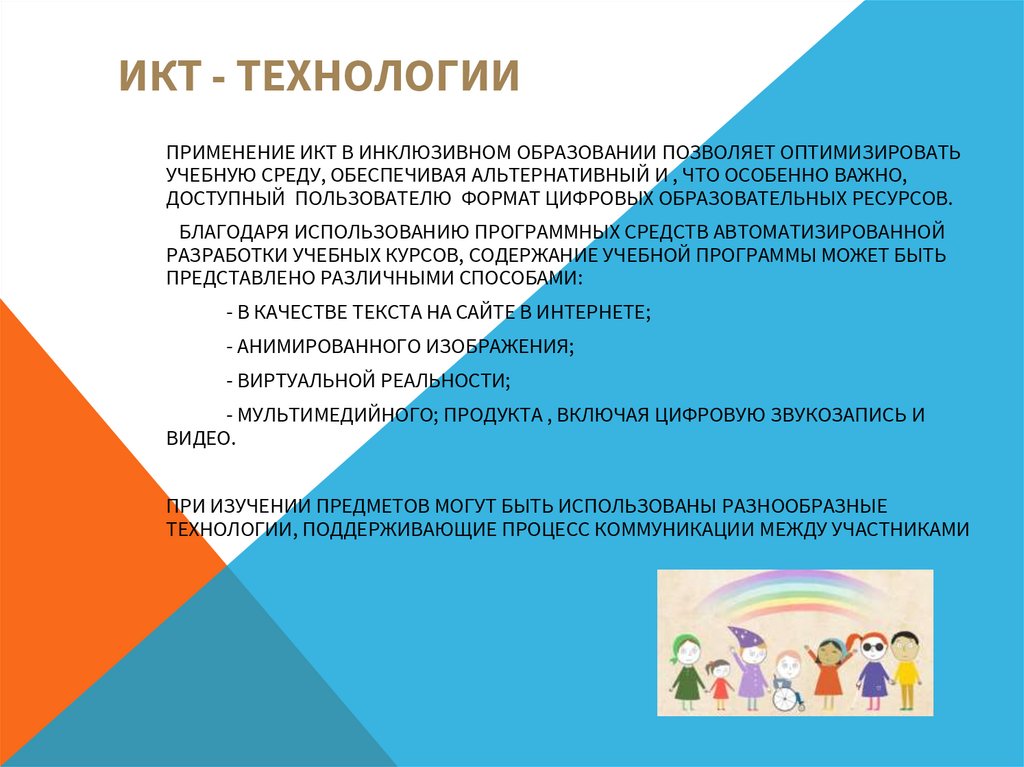 ИКТ - ТЕХНОЛОГИИ

ПРИМЕНЕНИЕ ИКТ В ИНКЛЮЗИВНОМ ОБРАЗОВАНИИ ПОЗВОЛЯЕТ ОПТИМИЗИРОВАТЬ УЧЕБНУЮ СРЕДУ, ОБЕСПЕЧИВАЯ АЛЬТЕРНАТИВНЫЙ И , ЧТО ОСОБЕННО ВАЖНО, ДОСТУПНЫЙ ПОЛЬЗОВАТЕЛЮ ФОРМАТ ЦИФРОВЫХ ОБРАЗОВАТЕЛЬНЫХ РЕСУРСОВ.

БЛАГОДАРЯ ИСПОЛЬЗОВАНИЮ ПРОГРАММНЫХ СРЕДСТВ АВТОМАТИЗИРОВАННОЙ РАЗРАБОТКИ УЧЕБНЫХ КУРСОВ, СОДЕРЖАНИЕ УЧЕБНОЙ ПРОГРАММЫ МОЖЕТ БЫТЬ ПРЕДСТАВЛЕНО РАЗЛИЧНЫМИ СПОСОБАМИ:

- В КАЧЕСТВЕ ТЕКСТА НА САЙТЕ В ИНТЕРНЕТЕ;

- АНИМИРОВАННОГО ИЗОБРАЖЕНИЯ;

- ВИРТУАЛЬНОЙ РЕАЛЬНОСТИ;

- МУЛЬТИМЕДИЙНОГО; ПРОДУКТА , ВКЛЮЧАЯ ЦИФРОВУЮ ЗВУКОЗАПИСЬ И ВИДЕО.

ПРИ ИЗУЧЕНИИ ПРЕДМЕТОВ МОГУТ БЫТЬ ИСПОЛЬЗОВАНЫ РАЗНООБРАЗНЫЕ ТЕХНОЛОГИИ, ПОДДЕРЖИВАЮЩИЕ ПРОЦЕСС КОММУНИКАЦИИ МЕЖДУ УЧАСТНИКАМИ